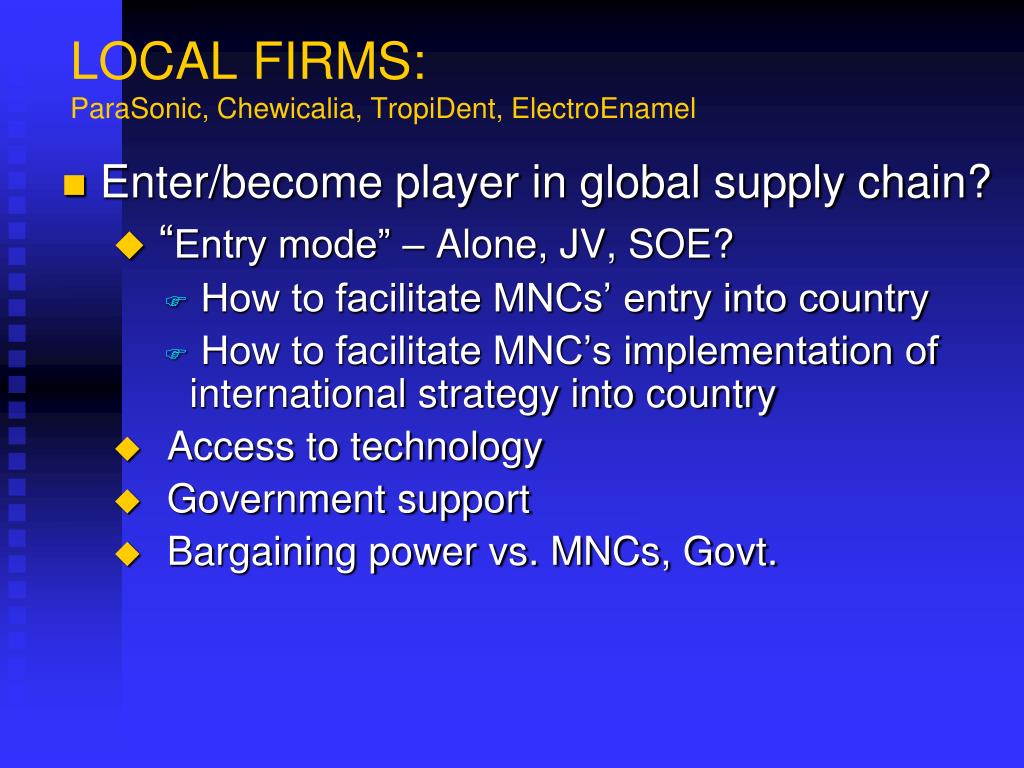 LOCAL FIRMS:
ParaSonic, Chewicalia, TropiDent, ElectroEnamel

Enter/become player in global supply chain?

“Entry mode” – Alone, JV, SOE?

How to facilitate MNCs’ entry into country

How to facilitate MNC’s implementation of international strategy into country

Access to technology

Government support

Bargaining power vs. MNCs, Govt.